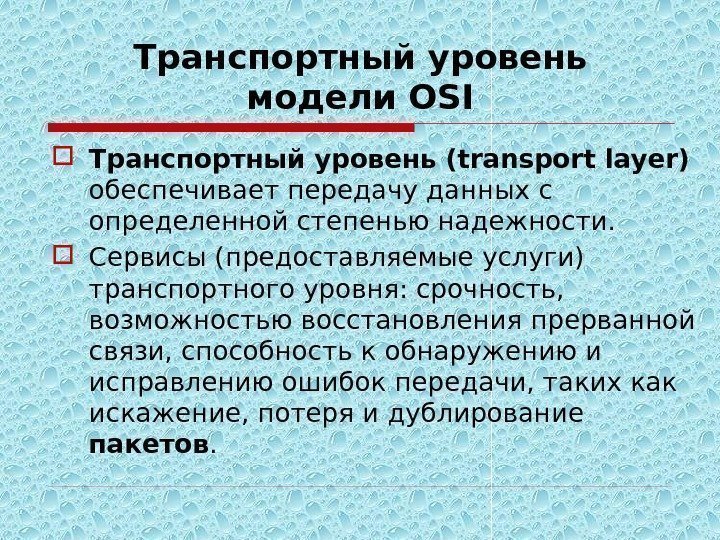 Транспортный уровень модели OSI

Транспортный уровень (transport layer) обеспечивает передачу данных с определенной степенью надежности.

Сервисы (предоставляемые услуги) транспортного уровня: срочность, возможностью восстановления прерванной связи, способность к обнаружению и исправлению ошибок передачи, таких как искажение, потеря и дублирование пакетов.